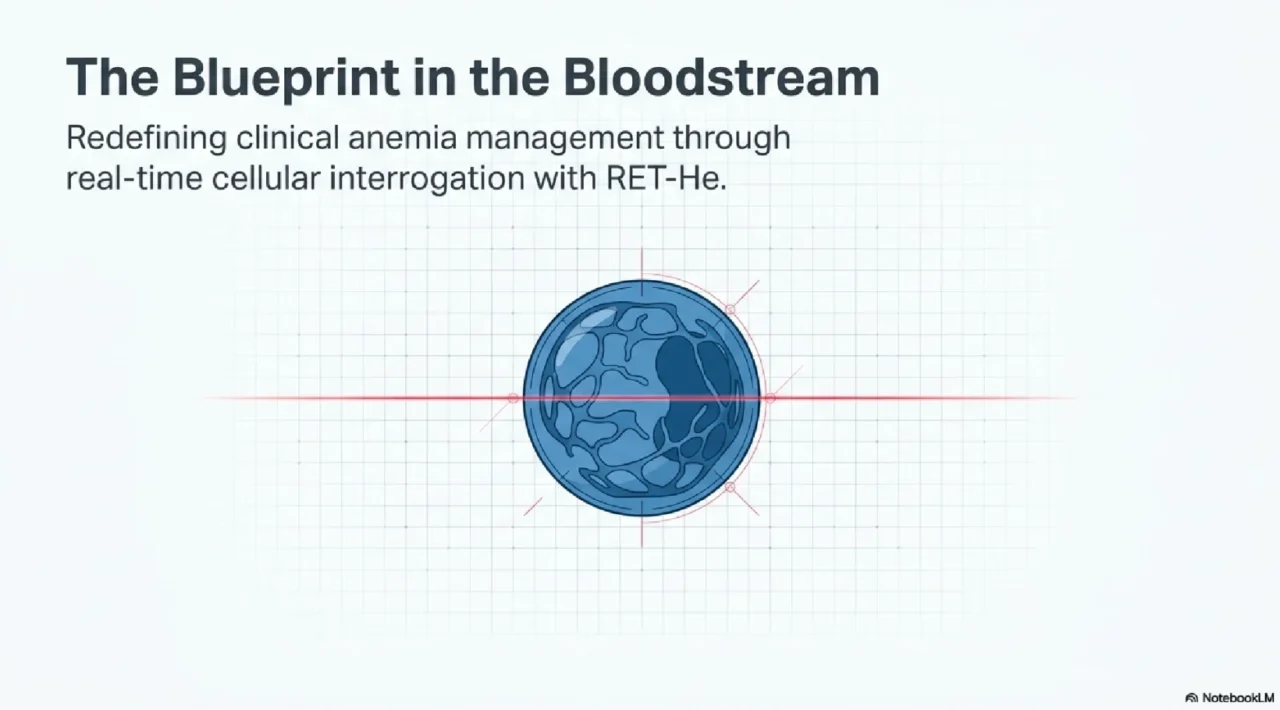 The Blueprint in the Bloodstream

Redefining clinical anemia management through real-time cellular interrogation with RET-He.

NotebookLM